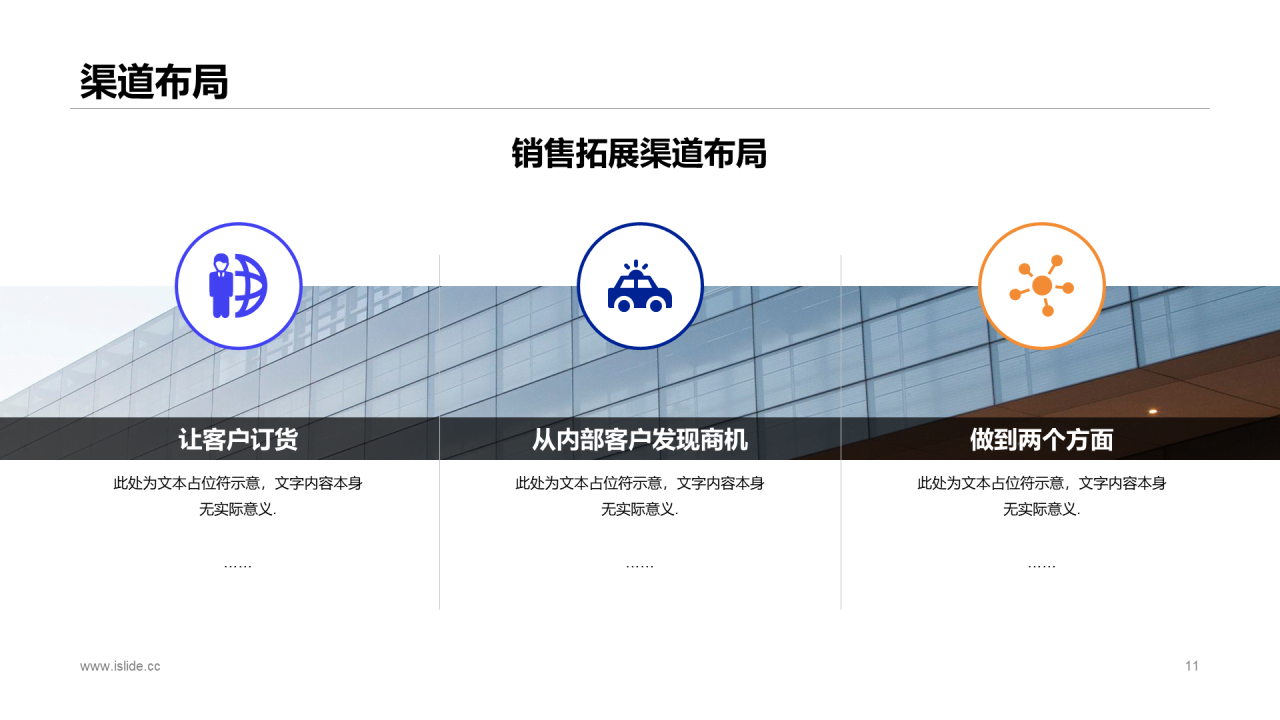 渠道布局

销售拓展渠道布局

让客户订货

此处为文本占位符示意，文字内容本身无实际意义.

……

从内部客户发现商机

此处为文本占位符示意，文字内容本身无实际意义.

……

做到两个方面

此处为文本占位符示意，文字内容本身无实际意义.

……

www.islide.cc

11